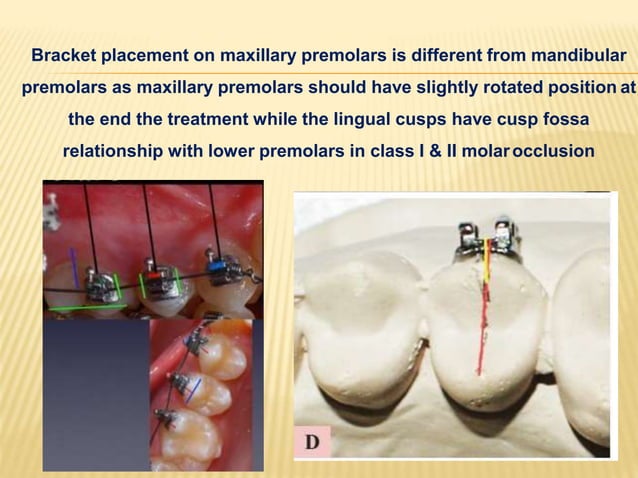 Bracket placement on maxillary premolars is different from mandibular premolars as maxillary premolars should have slightly rotated position at the end the treatment while the lingual cusps have cusp fossa relationship with lower premolars in class I & II molar occlusion

D